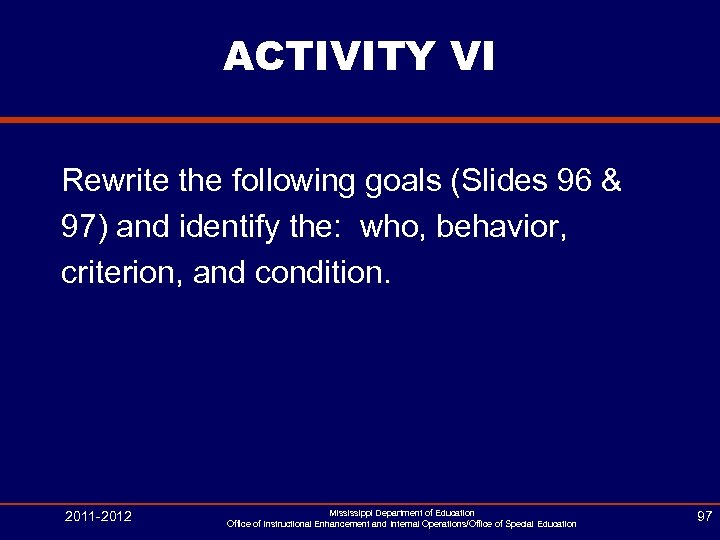 ACTIVITY VI

Rewrite the following goals (Slides 96 & 97) and identify the: who, behavior, criterion, and condition.

2011-2012

Mississippi Department of Education
Office of Instructional Enhancement and Internal Operations/Office of Special Education

97